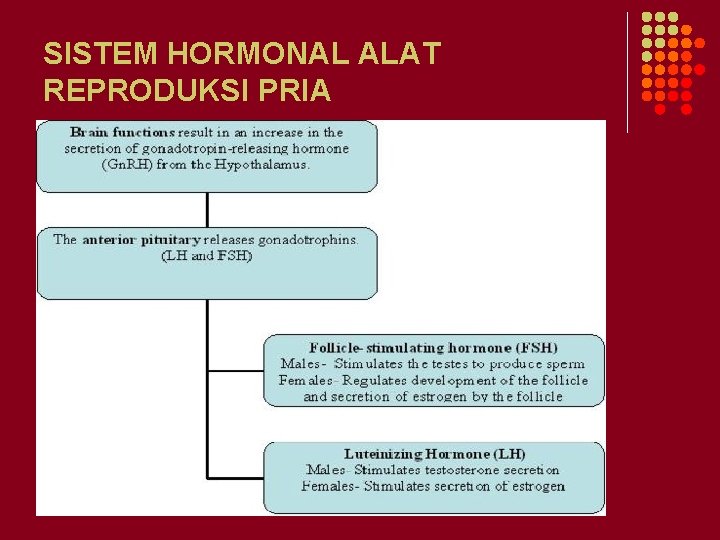 SISTEM HORMONAL ALAT REPRODUKSI PRIA

Brain functions result in an increase in the secretion of gonadotropin-releasing hormone (GnRH) from the Hypothalamus.

The anterior pituitary releases gonadotrophins. (LH and FSH)

Follicle-stimulating hormone (FSH)
Males- Stimulates the testes to produce sperm
Females- Regulates development of the follicle and secretion of estrogen by the follicle

Luteinizing Hormone (LH)
Males- Stimulates testosterone secretion
Females- Stimulates secretion of estrogen